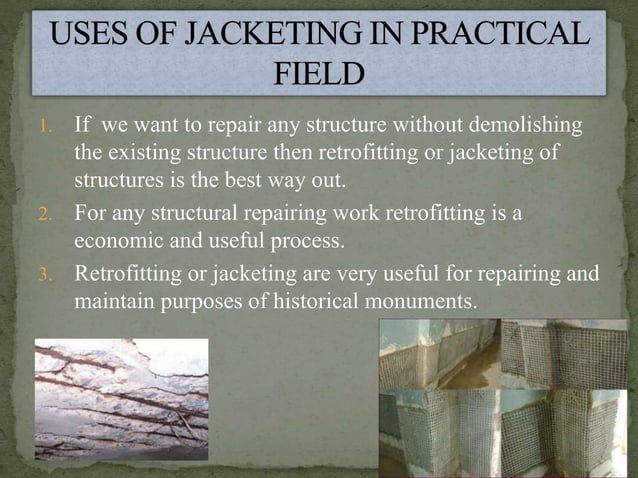 USES OF JACKETING IN PRACTICAL FIELD

1. If we want to repair any structure without demolishing the existing structure then retrofitting or jacketing of structures is the best way out.
2. For any structural repairing work retrofitting is a economic and useful process.
3. Retrofitting or jacketing are very useful for repairing and maintain purposes of historical monuments.